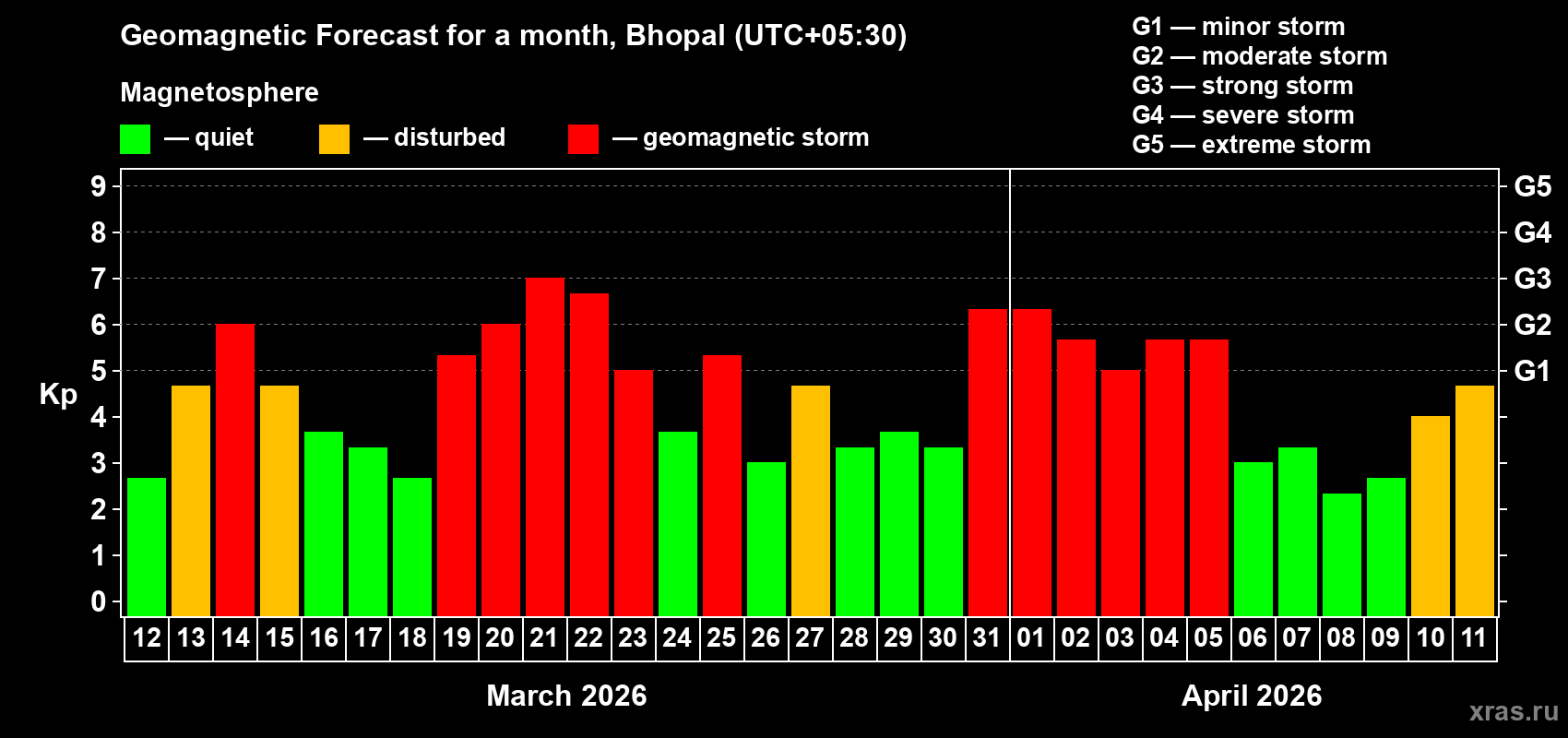 Geomagnetic Forecast for a month, Bhopal (UTC+05:30)

Magnetosphere

— quiet — disturbed — geomagnetic storm

G1 — minor storm
G2 — moderate storm
G3 — strong storm
G4 — severe storm
G5 — extreme storm

Kp

9 8 7 6 5 4 3 2 1 0

G5 G4 G3 G2 G1

12 13 14 15 16 17 18 19 20 21 22 23 24 25 26 27 28 29 30 31 01 02 03 04 05 06 07 08 09 10 11

March 2026

April 2026

xras.ru